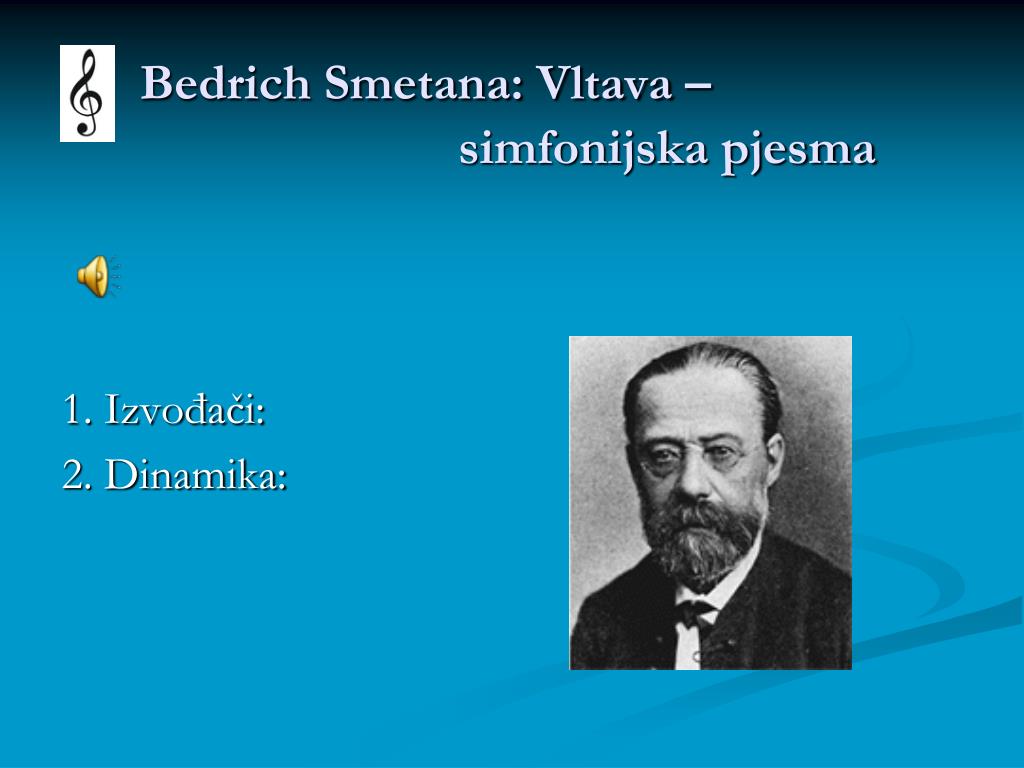 Bedrich Smetana: Vltava – simfonijska pjesma

1. Izvođači:
2. Dinamika: